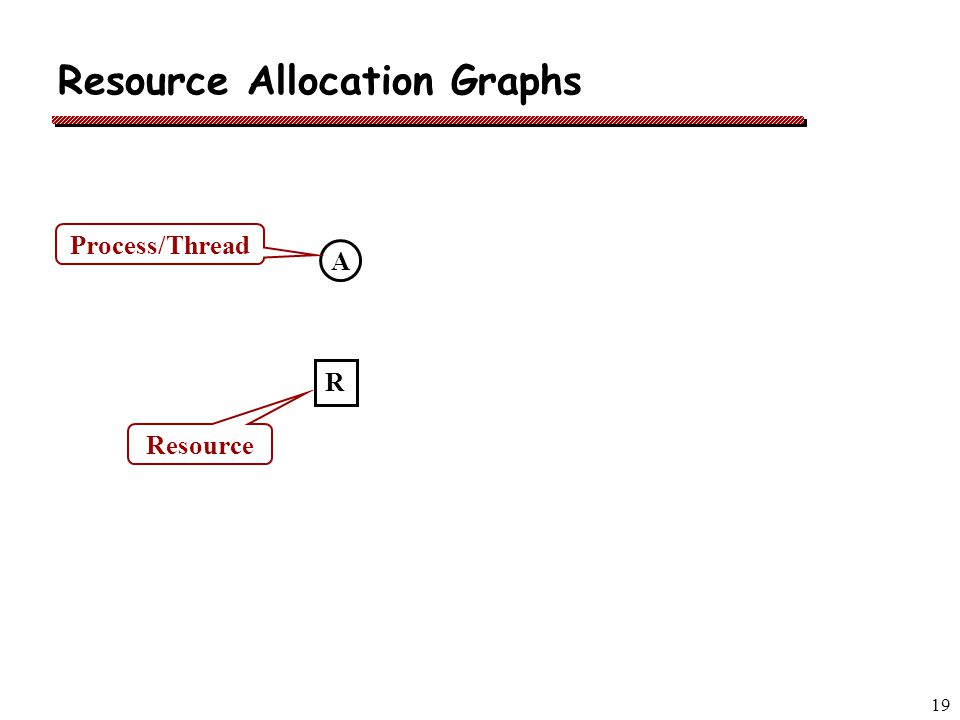 Resource Allocation Graphs

Process/Thread

A

R

Resource

19